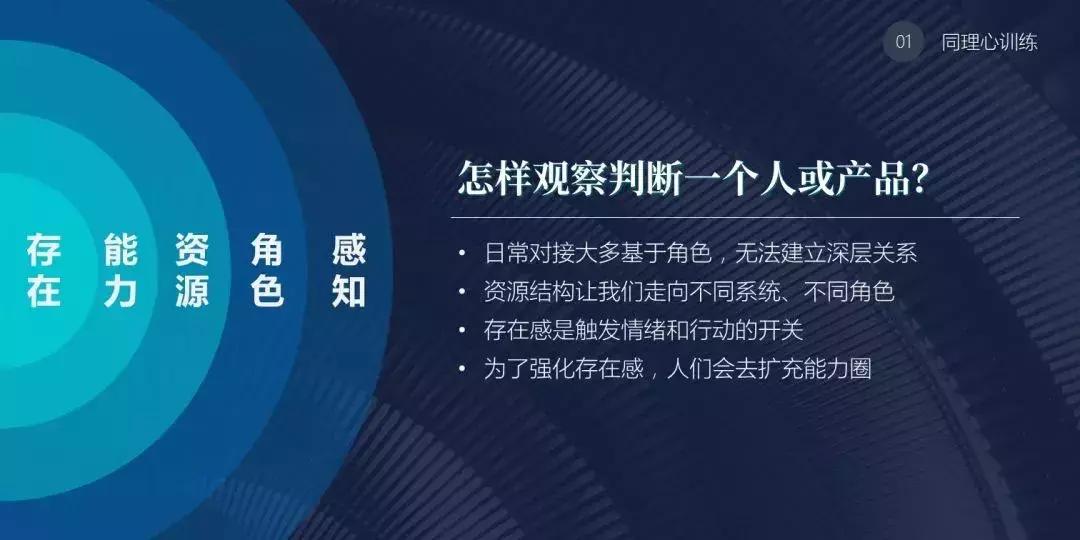 01 同理心训练

存在 能力 资源 角色 感知

怎样观察判断一个人或产品？

• 日常对接大多基于角色，无法建立深层关系
• 资源结构让我们走向不同系统、不同角色
• 存在感是触发情绪和行动的开关
• 为了强化存在感，人们会去扩充能力圈